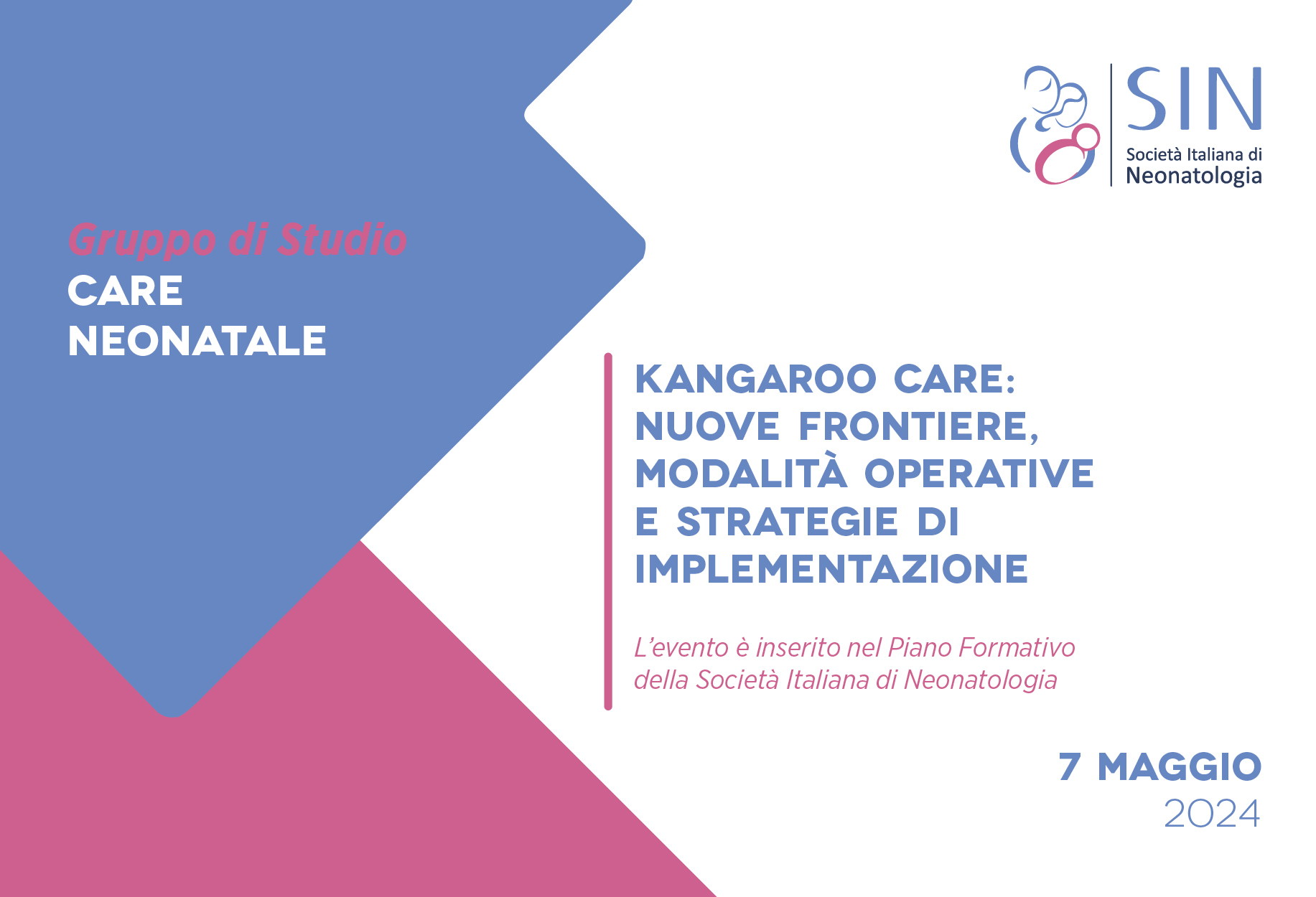 SIN
Società Italiana di
Neonatologia

Gruppo di Studio
CARE
NEONATALE

KANGAROO CARE:
NUOVE FRONTIERE,
MODALITÀ OPERATIVE
E STRATEGIE DI
IMPLEMENTAZIONE

L'evento è inserito nel Piano Formativo della Società Italiana di Neonatologia

7 MAGGIO
2024